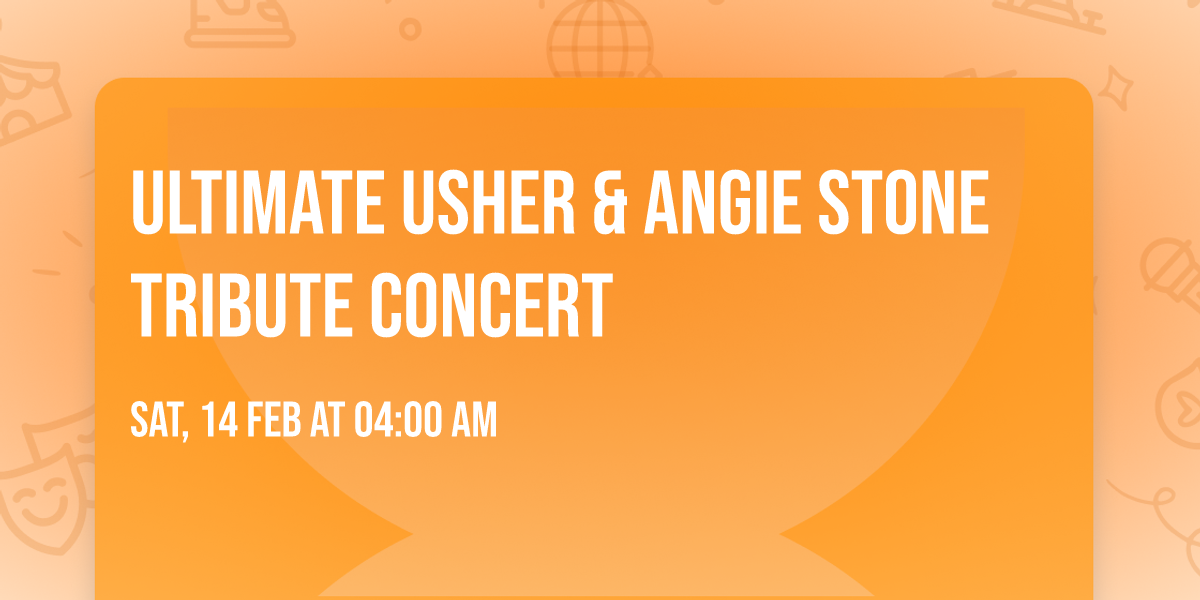 ULTIMATE USHER & ANGIE STONE TRIBUTE CONCERT

SAT, 14 FEB AT 04:00 AM